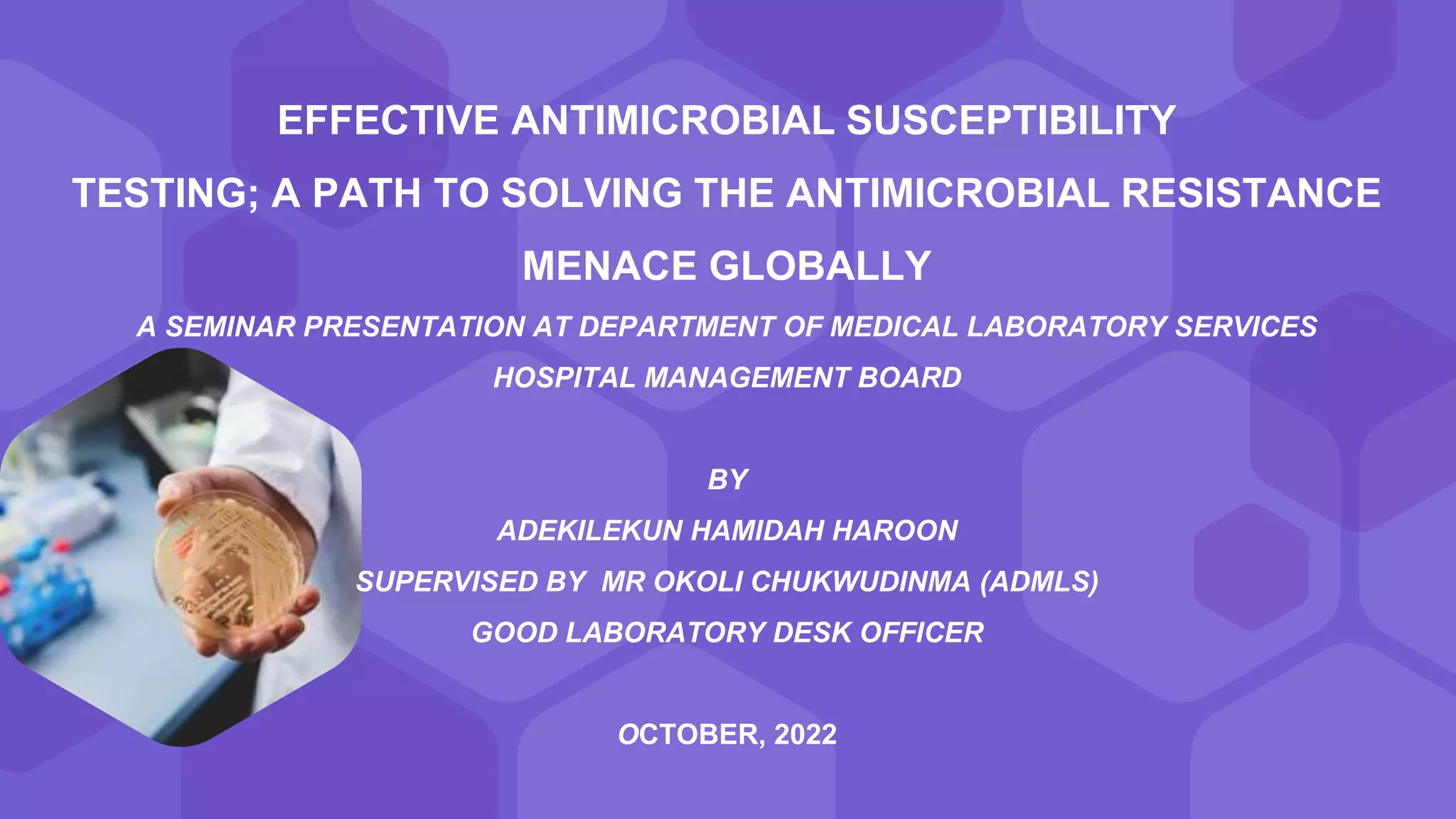 EFFECTIVE ANTIMICROBIAL SUSCEPTIBILITY TESTING; A PATH TO SOLVING THE ANTIMICROBIAL RESISTANCE MENACE GLOBALLY

A SEMINAR PRESENTATION AT DEPARTMENT OF MEDICAL LABORATORY SERVICES

HOSPITAL MANAGEMENT BOARD

BY

ADEKILEKUN HAMIDAH HAROON

SUPERVISED BY MR OKOLI CHUKWUDINMA (ADMLS)

GOOD LABORATORY DESK OFFICER

OCTOBER, 2022